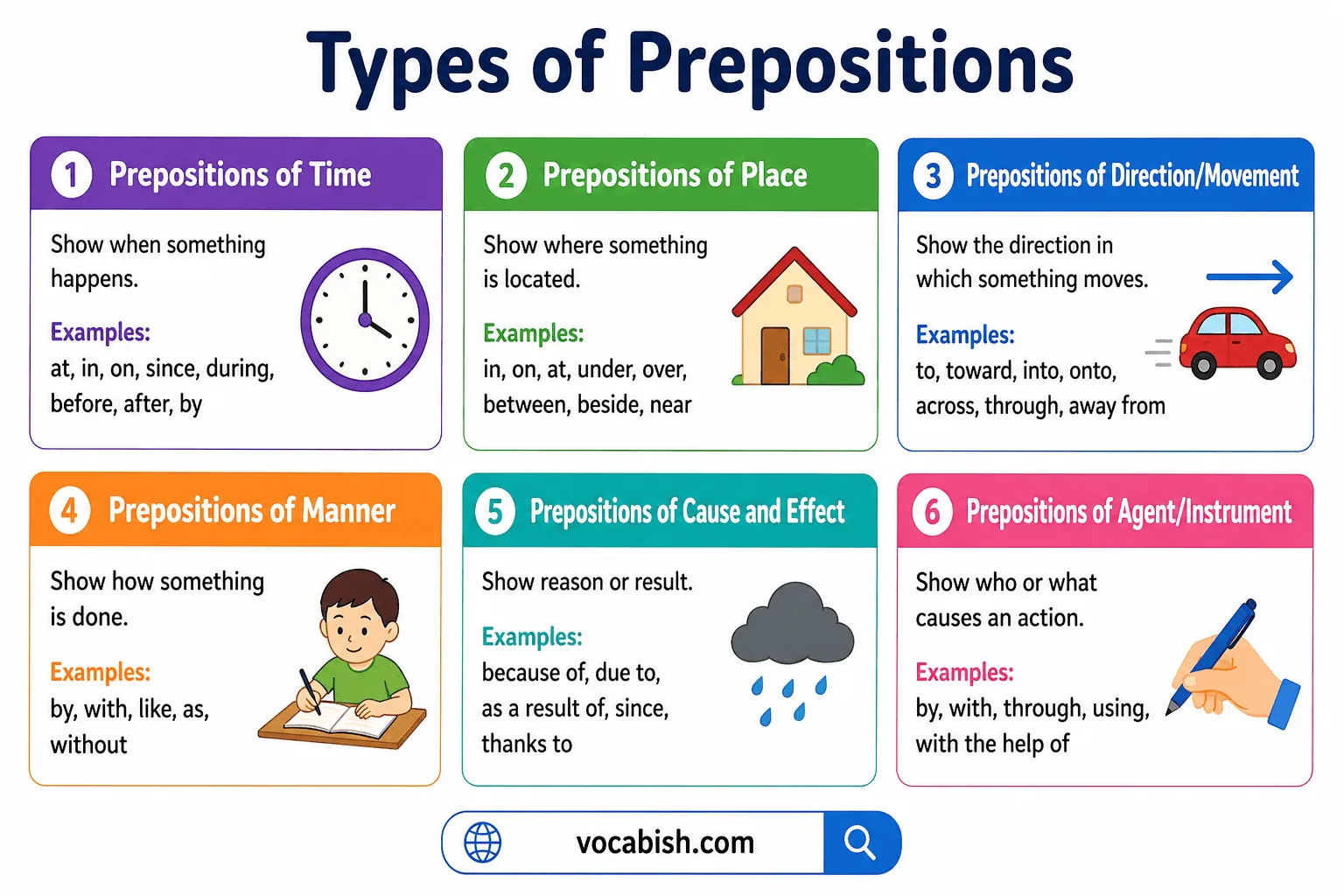 Types of Prepositions

1 Prepositions of Time

Show when something happens.

Examples:
at, in, on, since, during, before, after, by

2 Prepositions of Place

Show where something is located.

Examples:
in, on, at, under, over, between, beside, near

3 Prepositions of Direction/Movement

Show the direction in which something moves.

Examples:
to, toward, into, onto, across, through, away from

4 Prepositions of Manner

Show how something is done.

Examples:
by, with, like, as, without

5 Prepositions of Cause and Effect

Show reason or result.

Examples:
because of, due to, as a result of, since, thanks to

6 Prepositions of Agent/Instrument

Show who or what causes an action.

Examples:
by, with, through, using, with the help of

vocabish.com